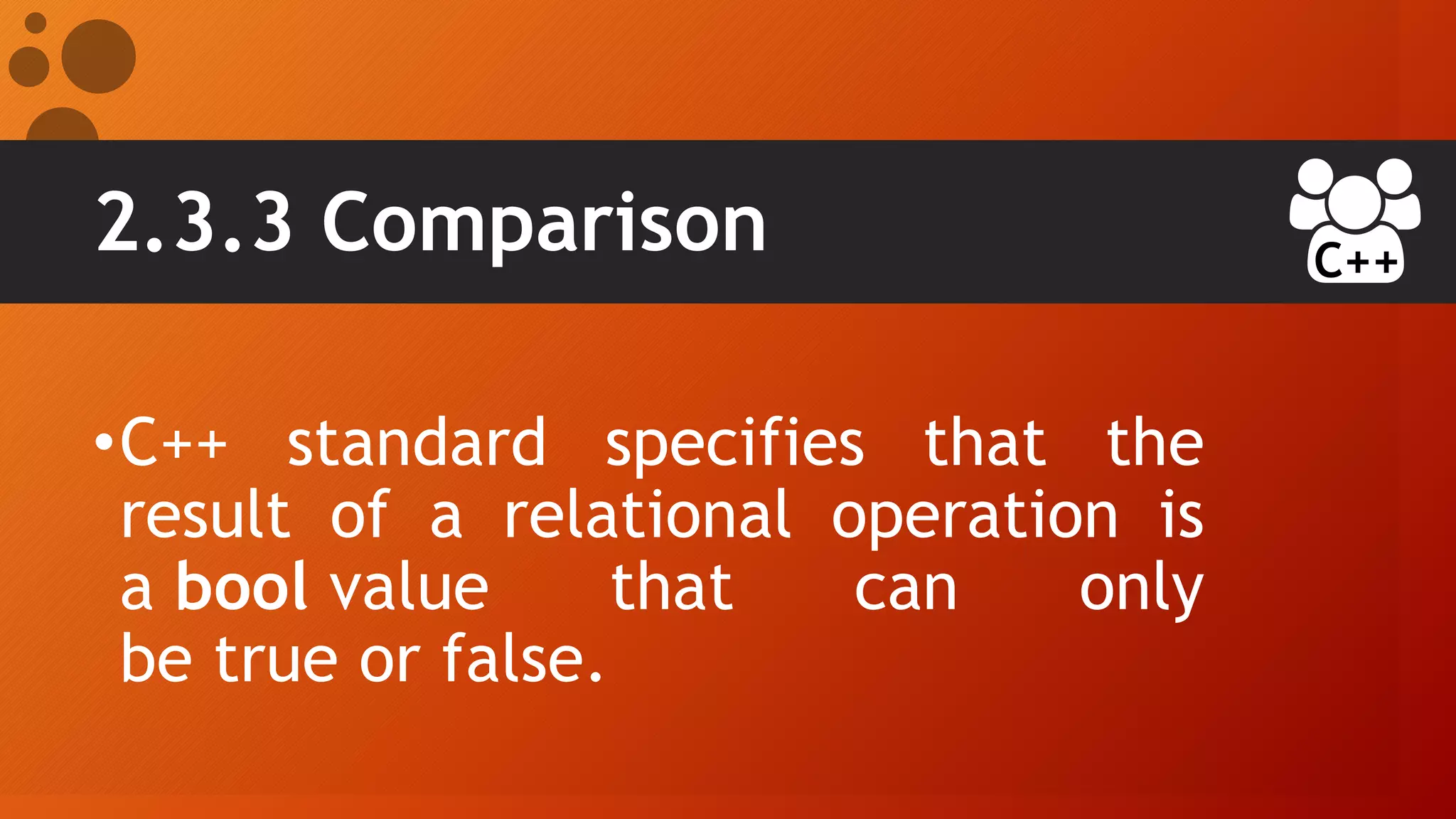 2.3.3 Comparison

C++

•C++ standard specifies that the result of a relational operation is a bool value that can only be true or false.